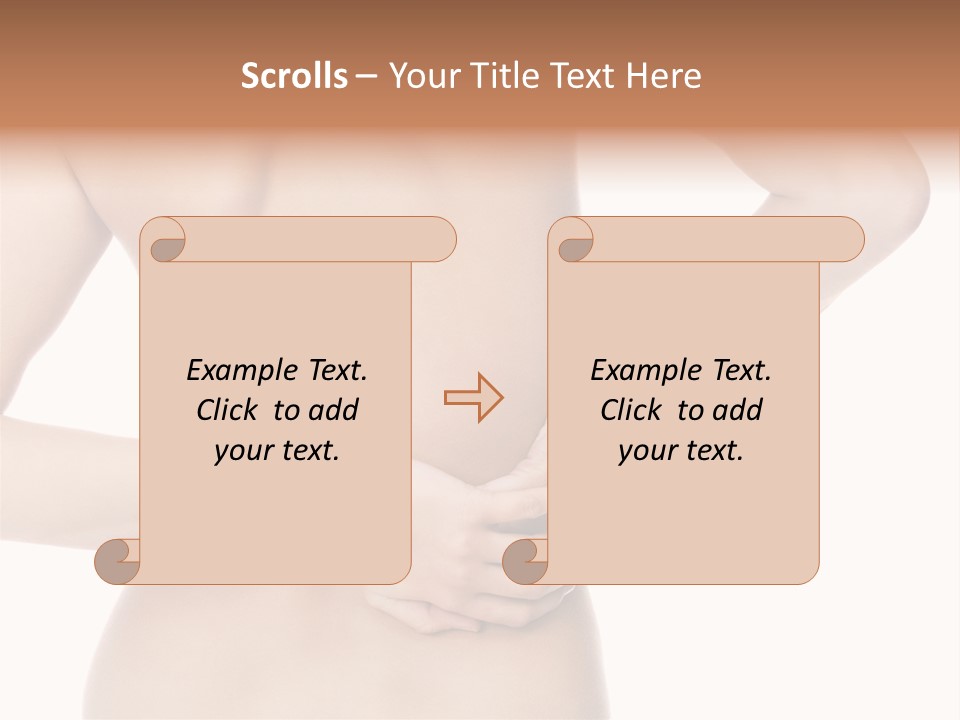 Scrolls – Your Title Text Here

Example Text. Click to add your text.

Example Text. Click to add your text.